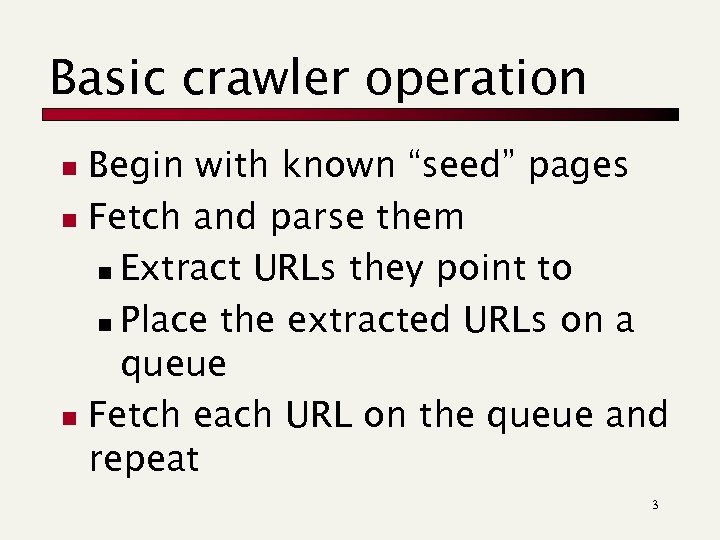 Basic crawler operation

- Begin with known “seed” pages
- Fetch and parse them
  - Extract URLs they point to
  - Place the extracted URLs on a queue
- Fetch each URL on the queue and repeat

3